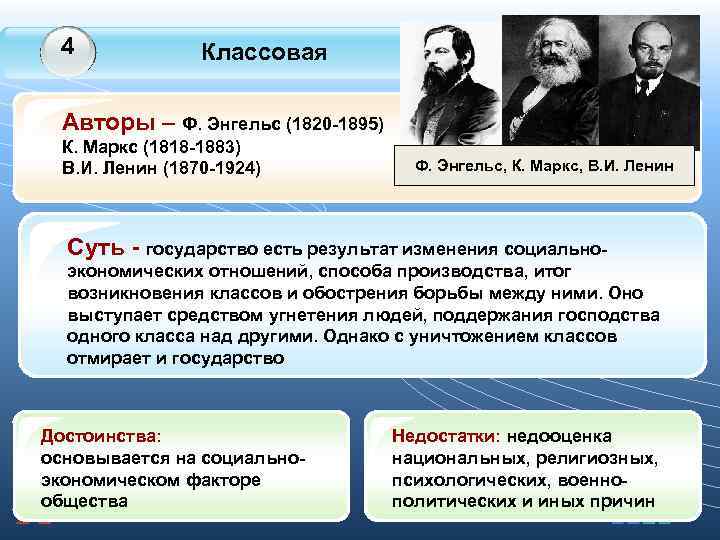 4

Классовая

Авторы – Ф. Энгельс (1820-1895)
К. Маркс (1818-1883)
В.И. Ленин (1870-1924)

Ф. Энгельс, К. Маркс, В.И. Ленин

Суть - государство есть результат изменения социально-экономических отношений, способа производства, итог возникновения классов и обострения борьбы между ними. Оно выступает средством угнетения людей, поддержания господства одного класса над другими. Однако с уничтожением классов отмирает и государство

Достоинства:
основывается на социально-экономическом факторе общества

Недостатки: недооценка национальных, религиозных, психологических, военно-политических и иных причин